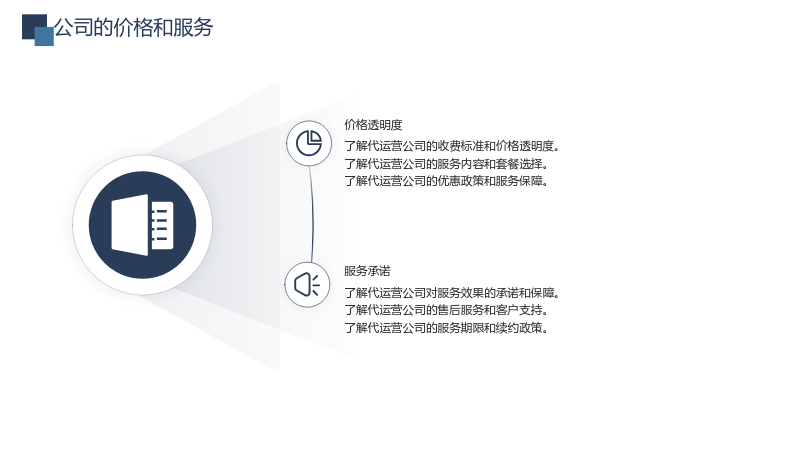 公司的价格和服务

价格透明度

了解代运营公司的收费标准和价格透明度。
了解代运营公司的服务内容和套餐选择。
了解代运营公司的优惠政策和服务保障。

服务承诺

了解代运营公司对服务效果的承诺和保障。
了解代运营公司的售后服务和客户支持。
了解代运营公司的服务期限和续约政策。